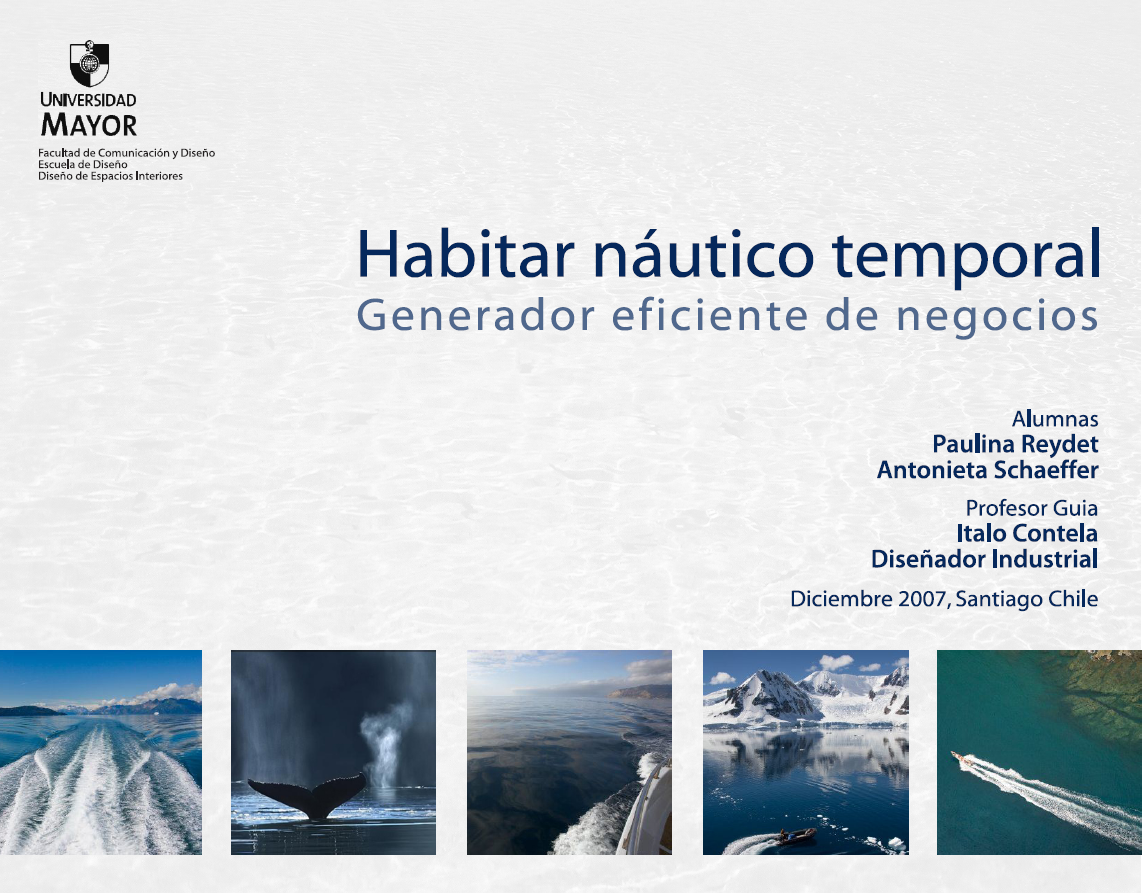 UNIVERSIDAD MAYOR

Facultad de Comunicación y Diseño
Escuela de Diseño
Diseño de Espacios Interiores

Habitar náutico temporal
Generador eficiente de negocios

Alumnas
Paulina Reydet
Antonieta Schaeffer

Profesor Guia
Italo Contela
Diseñador Industrial

Diciembre 2007, Santiago Chile